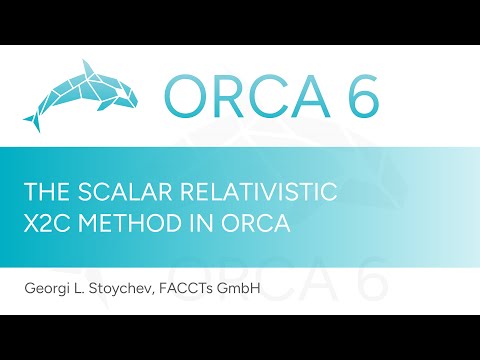 ORCA 6

THE SCALAR RELATIVISTIC X2C METHOD IN ORCA

Georgi L. Stoychev, FACCTs GmbH

ORCA 6